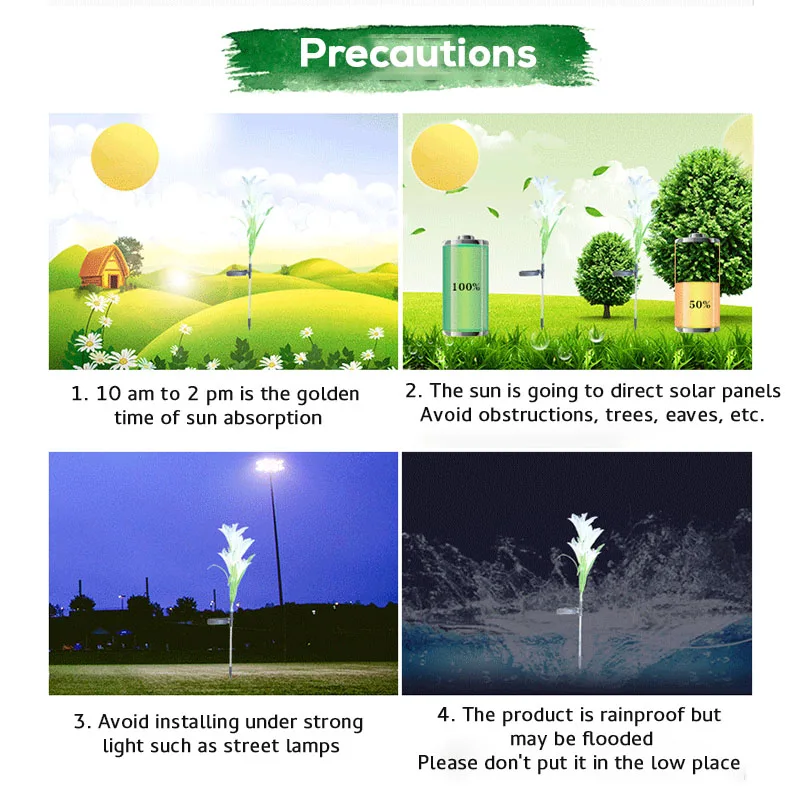 Precautions

100%

50%

1. 10 am to 2 pm is the golden time of sun absorption

2. The sun is going to direct solar panels
Avoid obstructions, trees, eaves, etc.

3. Avoid installing under strong light such as street lamps

4. The product is rainproof but may be flooded
Please don't put it in the low place